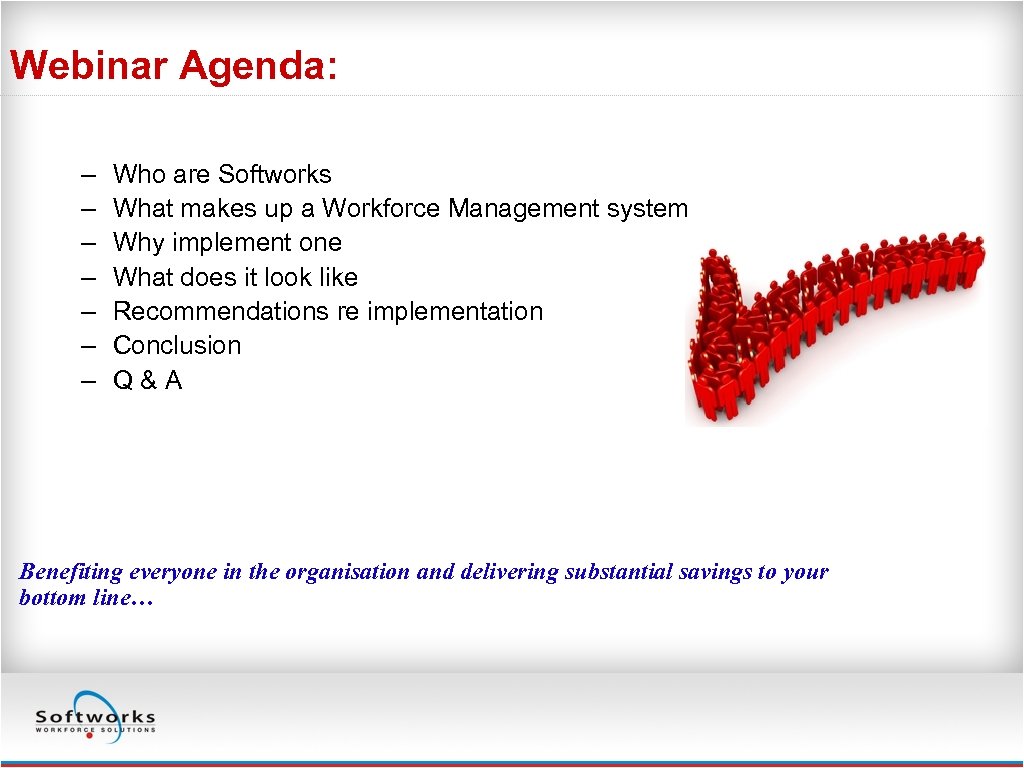 Webinar Agenda:

– Who are Softworks
– What makes up a Workforce Management system
– Why implement one
– What does it look like
– Recommendations re implementation
– Conclusion
– Q & A

Benefiting everyone in the organisation and delivering substantial savings to your bottom line…

Softworks
WORKFORCE SOLUTIONS